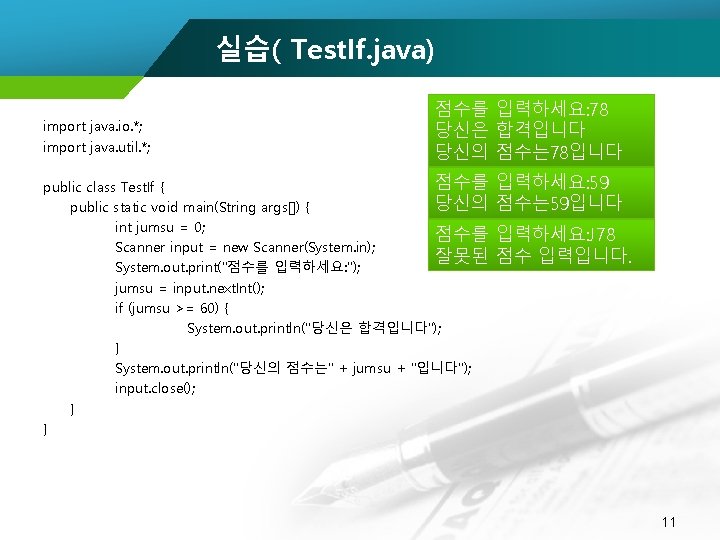 실습( TestIf.java)

import java.io.*;
import java.util.*;

public class TestIf {
public static void main(String args[]) {
int jumsu = 0;
Scanner input = new Scanner(System.in);
System.out.print("점수를 입력하세요:");
jumsu = input.nextInt();
if (jumsu >= 60) {
System.out.println("당신은 합격입니다");
}
System.out.println("당신의 점수는" + jumsu + "입니다");
input.close();
}
}

점수를 입력하세요:78
당신은 합격입니다
당신의 점수는78입니다

점수를 입력하세요:59
당신의 점수는59입니다

점수를 입력하세요:J78
잘못된 점수 입력입니다.

11